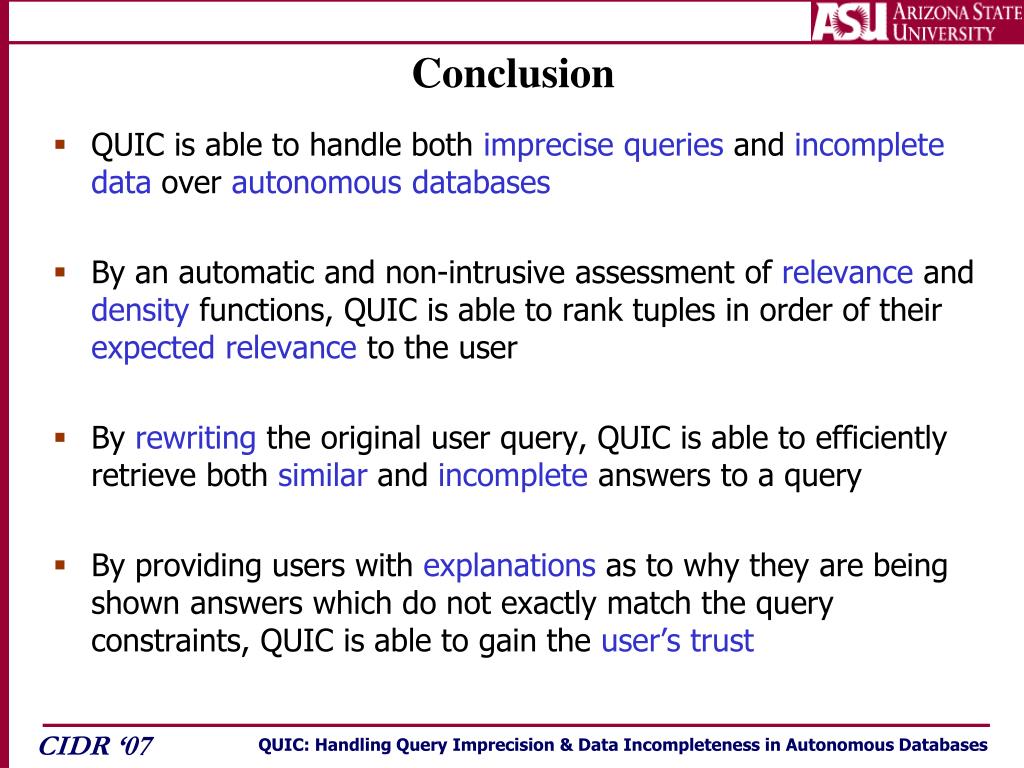 ASU ARIZONA STATE UNIVERSITY

Conclusion

▪ QUIC is able to handle both imprecise queries and incomplete data over autonomous databases

▪ By an automatic and non-intrusive assessment of relevance and density functions, QUIC is able to rank tuples in order of their expected relevance to the user

▪ By rewriting the original user query, QUIC is able to efficiently retrieve both similar and incomplete answers to a query

▪ By providing users with explanations as to why they are being shown answers which do not exactly match the query constraints, QUIC is able to gain the user's trust

CIDR '07

QUIC: Handling Query Imprecision & Data Incompleteness in Autonomous Databases